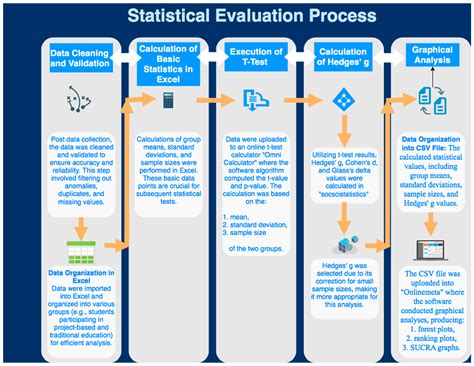 Statistical Evaluation Process

Data Cleaning and Validation

Post data collection, the data was cleaned and validated to ensure accuracy and reliability. This step involved filtering out anomalies, duplicates, and missing values.

Data Organization in Excel
Data were imported into Excel and organized into various groups (e.g., students participating in project-based and traditional education) for efficient analysis.

Calculation of Basic Statistics in Excel

Calculations of group means, standard deviations, and sample sizes were performed in Excel. These basic data points are crucial for subsequent statistical tests.

Execution of T-Test

Data were uploaded to an online t-test calculator "Omni Calculator" where the software algorithm computed the t-value and p-value. The calculation was based on the:

1. mean,
2. standard deviation,
3. sample size

of the two groups.

Calculation of Hedges' g

Utilizing t-test results, Hedges' g, Cohen's d, and Glass's delta values were calculated in "socscistatistics"

Hedges' g was selected due to its correction for small sample sizes, making it more appropriate for this analysis.

Graphical Analysis

Data Organization into CSV File: The calculated statistical values, including group means, standard deviations, sample sizes, and Hedges' g values.

The CSV file was uploaded into "Onlinemeta" where the software conducted graphical analyses, producing:
1. forest plots,
2. ranking plots,
3. SUCRA graphs.